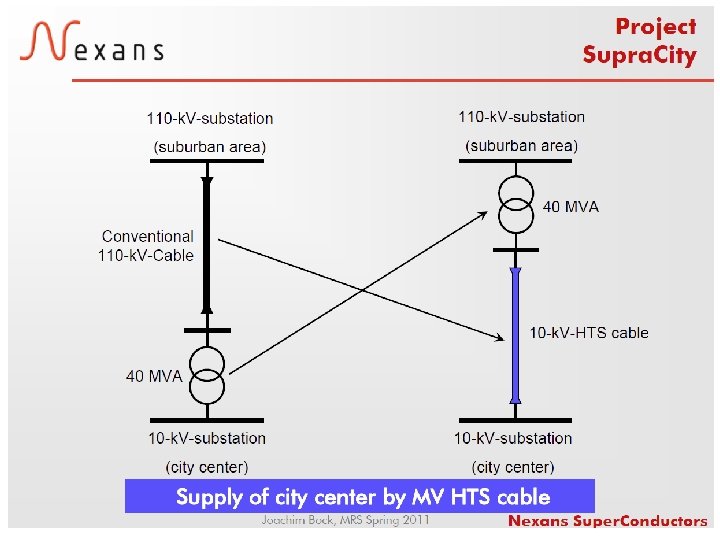 Nexans

Project SupraCity

110-kV-substation
(suburban area)

Conventional 110-kV-Cable

40 MVA

10-kV-substation
(city center)

110-kV-substation
(suburban area)

40 MVA

10-kV-HTS cable

10-kV-substation
(city center)

Supply of city center by MV HTS cable

Joachim Bock, MRS Spring 2011

Nexans SuperConductors